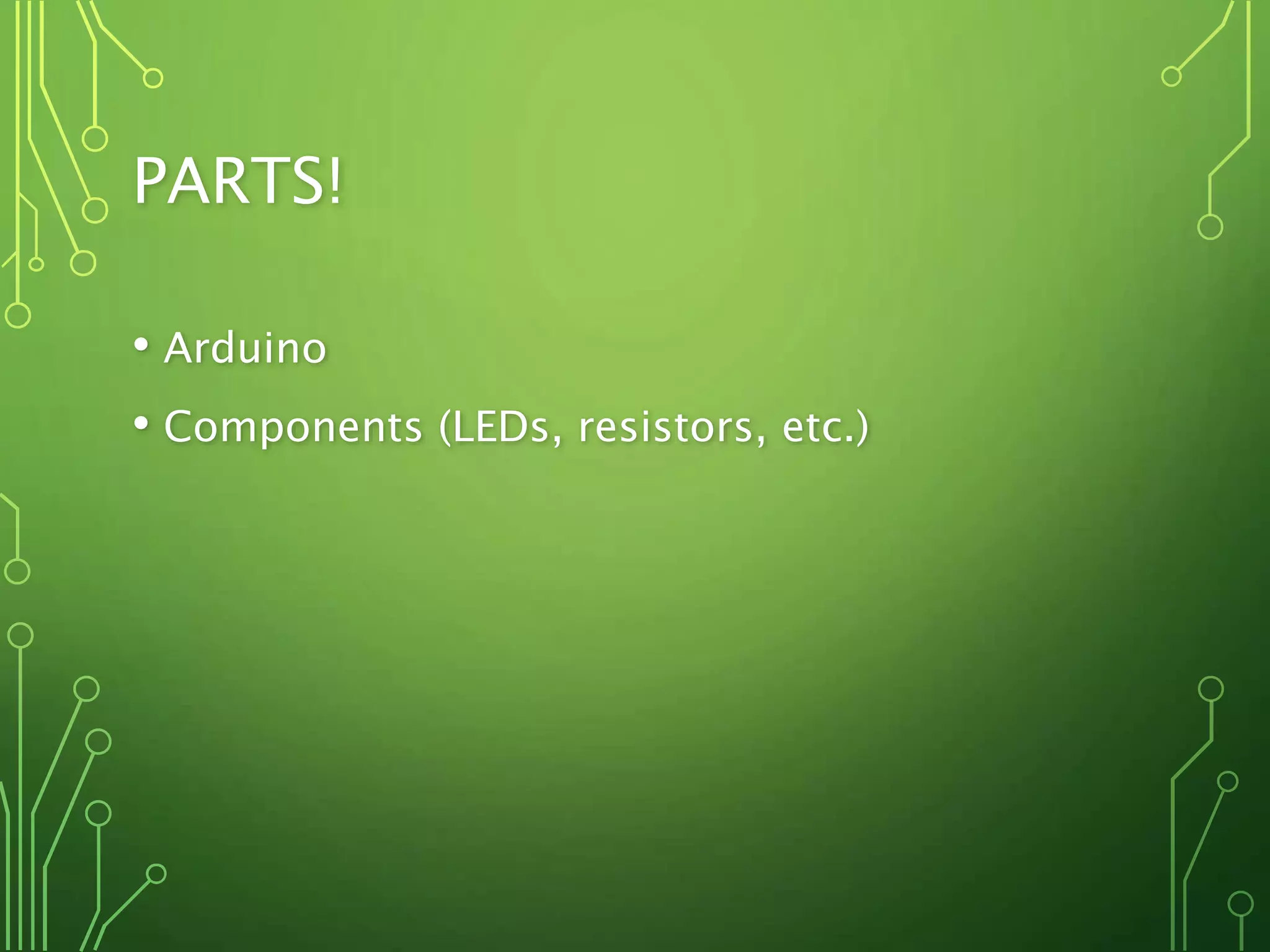 PARTS!

• Arduino
• Components (LEDs, resistors, etc.)